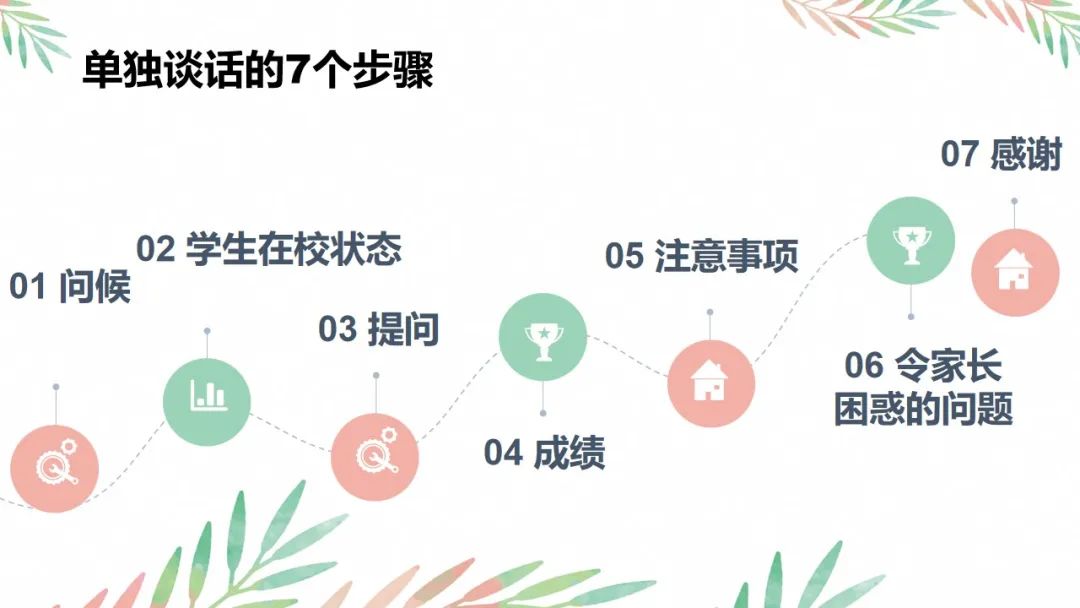 单独谈话的7个步骤

01 问候

02 学生在校状态

03 提问

04 成绩

05 注意事项

06 令家长困惑的问题

07 感谢